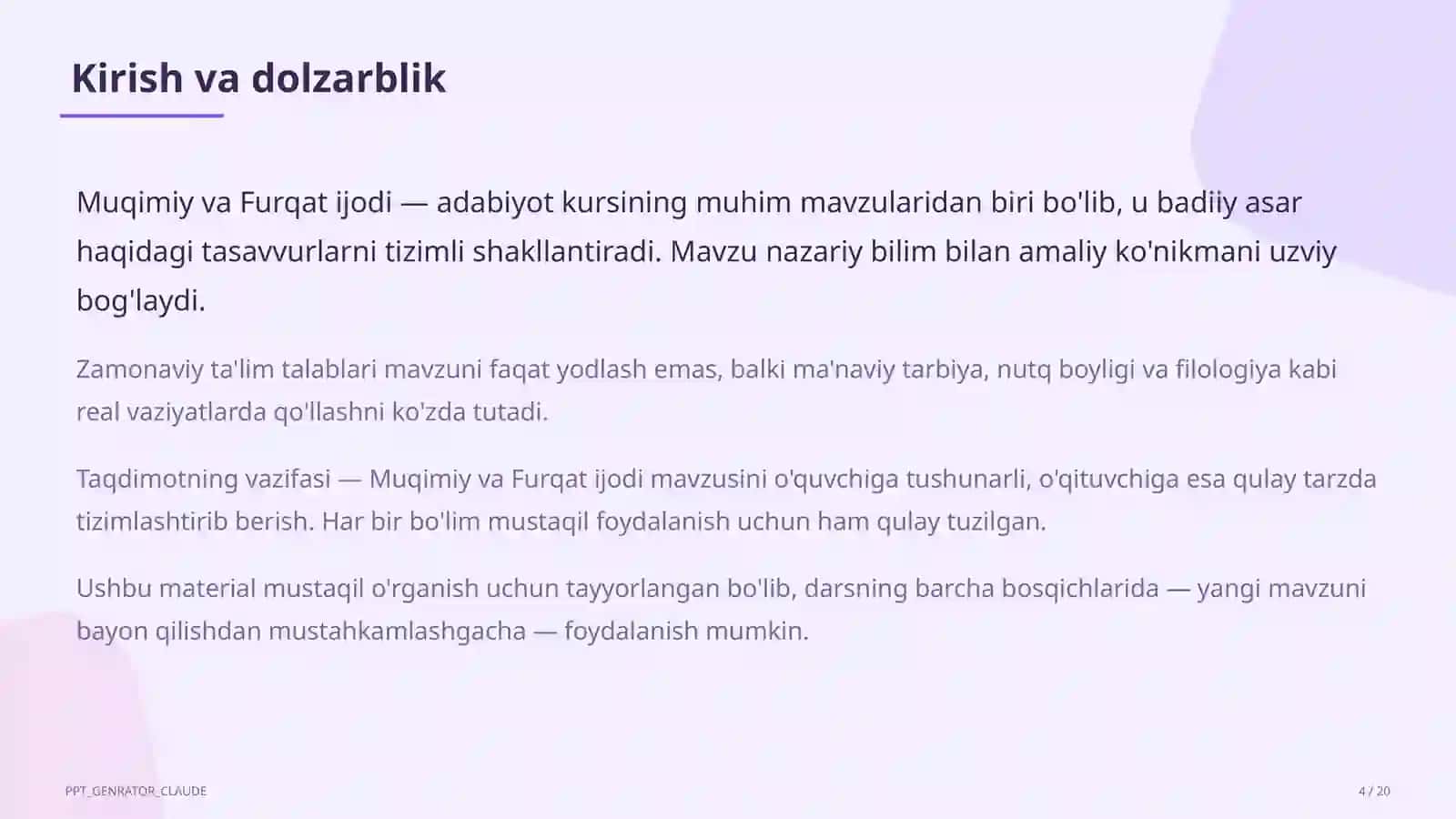 Kirish va dolzarblik

Muqimiy va Furqat ijodi — adabiyot kursining muhim mavzularidan biri bo'lib, u badiiy asar haqidagi tasavvurlarni tizimli shakllantiradi. Mavzu nazariy bilim bilan amaliy ko'nikmani uzviy bog'laydi.

Zamonaviy ta'lim talablari mavzuni faqat yodlash emas, balki ma'naviy tarbiya, nutq boyligi va filologiya kabi real vaziyatlarda qo'llashni ko'zda tutadi.

Taqdimotning vazifasi — Muqimiy va Furqat ijodi mavzusini o'quvchiga tushunarli, o'qituvchiga esa qulay tarzda tizimlashtirib berish. Har bir bo'lim mustaqil foydalanish uchun ham qulay tuzilgan.

Ushbu material mustaqil o'rganish uchun tayyorlangan bo'lib, darsning barcha bosqichlarida — yangi mavzuni bayon qilishdan mustahkamlashgacha — foydalanish mumkin.

PPT_GENRATOR_CLAUDE

4 / 20